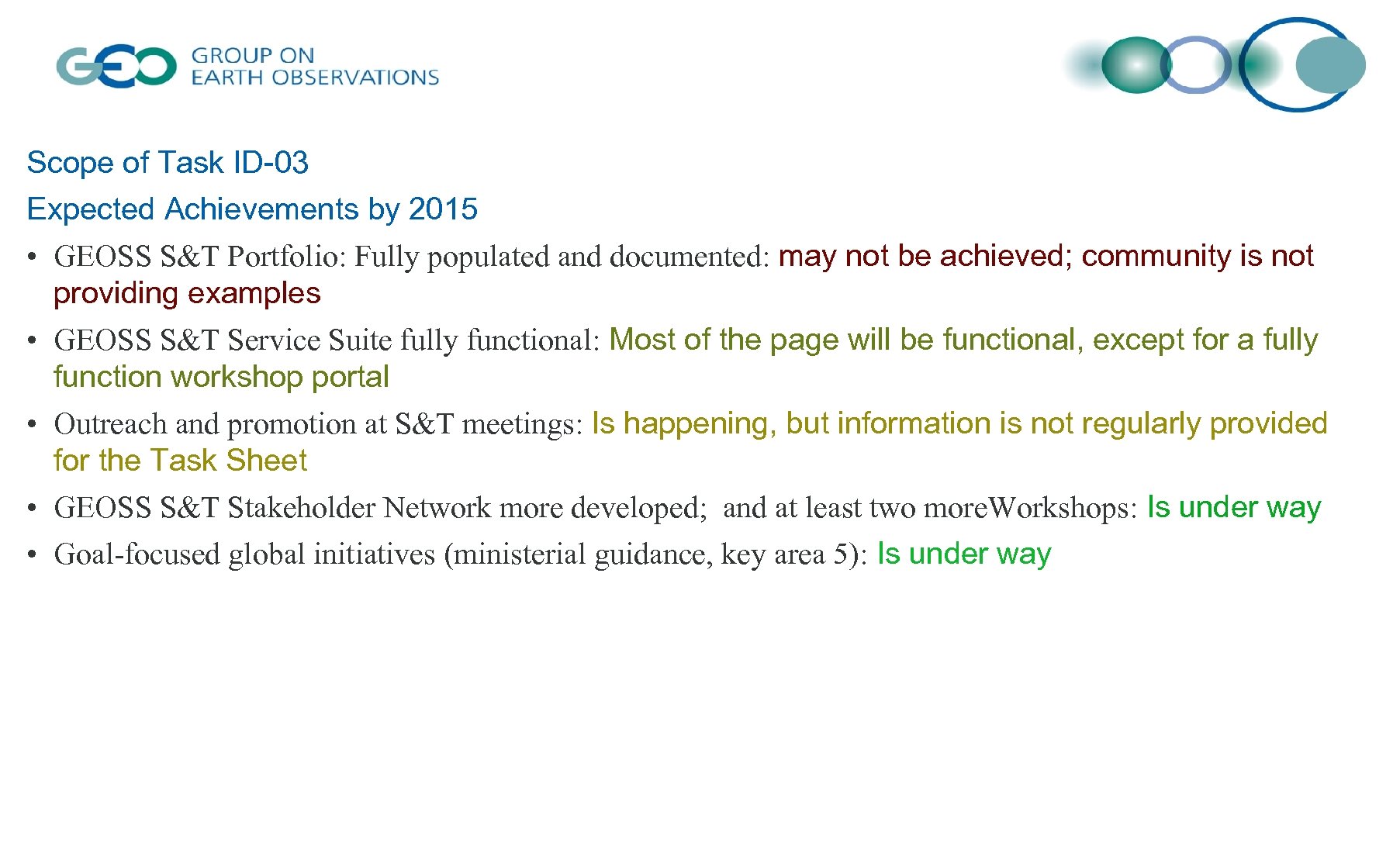 GEO GROUP ON EARTH OBSERVATIONS

Scope of Task ID-03

Expected Achievements by 2015

• GEOSS S&T Portfolio: Fully populated and documented: may not be achieved; community is not providing examples

• GEOSS S&T Service Suite fully functional: Most of the page will be functional, except for a fully function workshop portal

• Outreach and promotion at S&T meetings: Is happening, but information is not regularly provided for the Task Sheet

• GEOSS S&T Stakeholder Network more developed; and at least two moreWorkshops: Is under way

• Goal-focused global initiatives (ministerial guidance, key area 5): Is under way